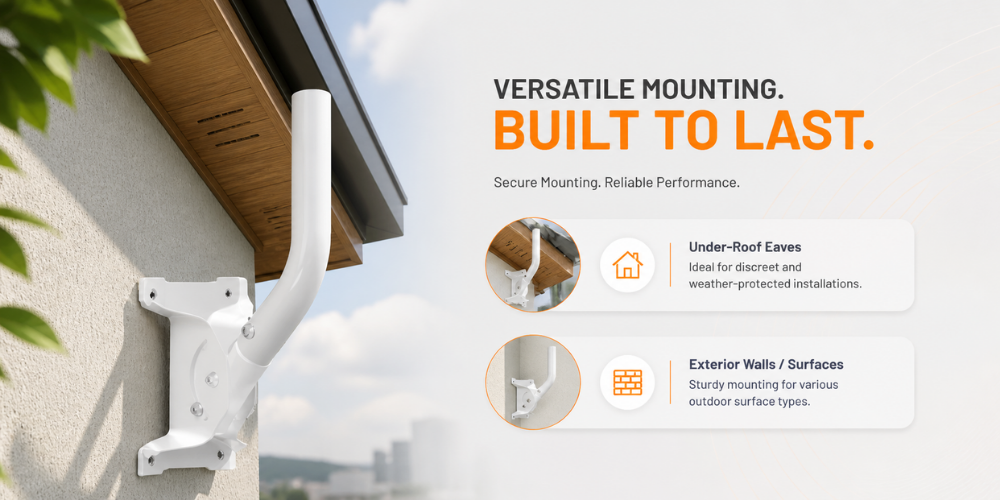 VERSATILE MOUNTING.
BUILT TO LAST.

Secure Mounting. Reliable Performance.

Under-Roof Eaves
Ideal for discreet and weather-protected installations.

Exterior Walls / Surfaces
Sturdy mounting for various outdoor surface types.